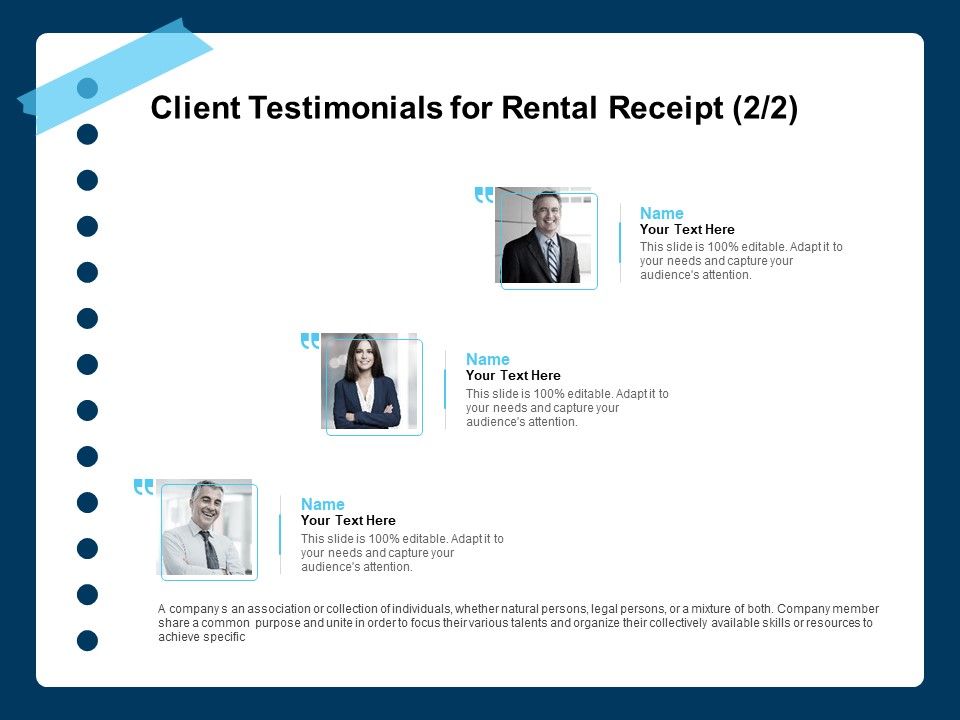 Client Testimonials for Rental Receipt (2/2)

Name
Your Text Here
This slide is 100% editable. Adapt it to your needs and capture your audience's attention.

Name
Your Text Here
This slide is 100% editable. Adapt it to your needs and capture your audience's attention.

Name
Your Text Here
This slide is 100% editable. Adapt it to your needs and capture your audience's attention.

A company s an association or collection of individuals, whether natural persons, legal persons, or a mixture of both. Company member share a common purpose and unite in order to focus their various talents and organize their collectively available skills or resources to achieve specific